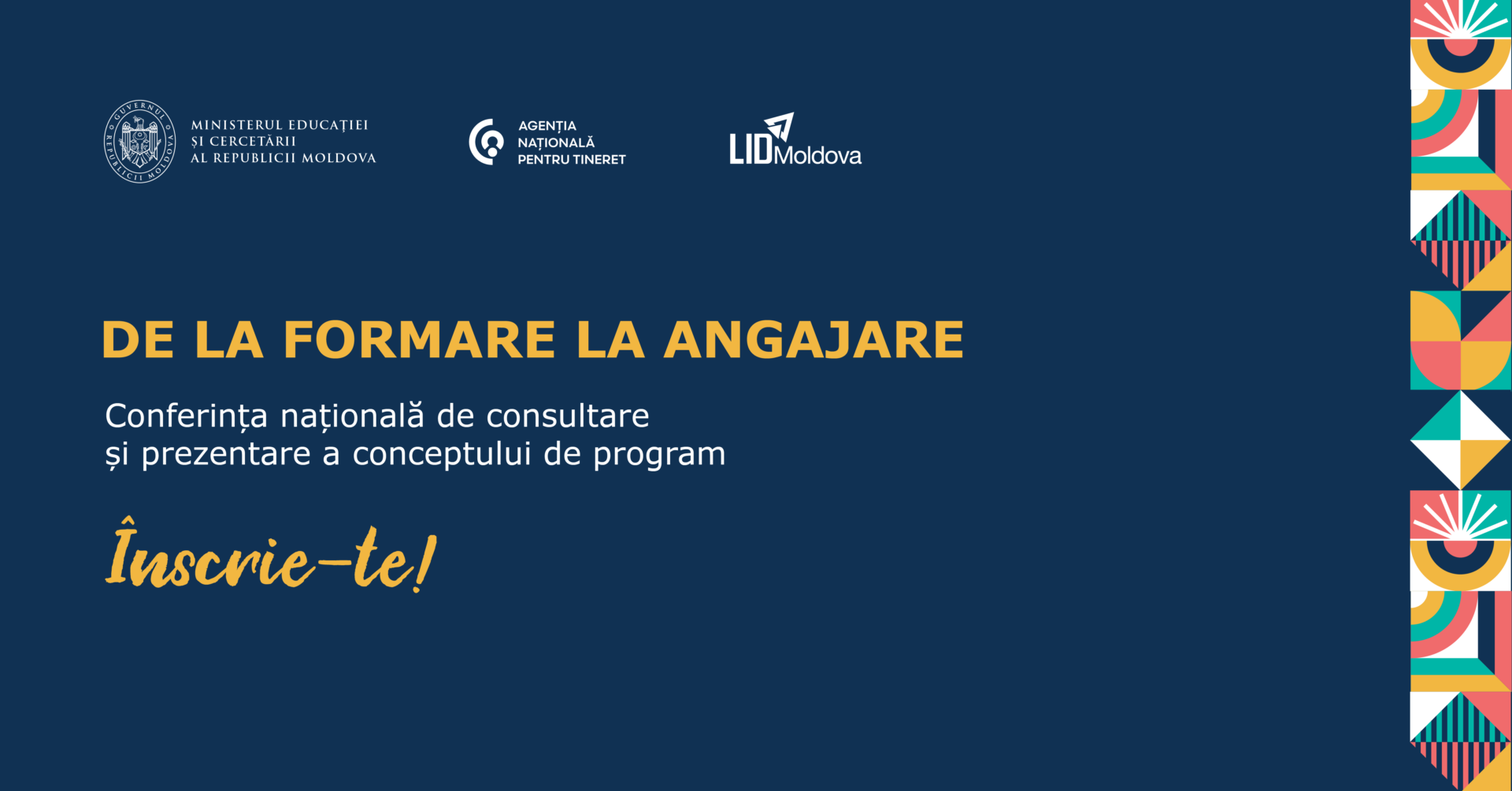 GUVERNUL REPUBLICII MOLDOVA

MINISTERUL EDUCAȚIEI ȘI CERCETĂRII AL REPUBLICII MOLDOVA

AGENȚIA NAȚIONALĂ PENTRU TINERET

LIDMoldova

DE LA FORMARE LA ANGAJARE

Conferința națională de consultare
și prezentare a conceptului de program

Înscrie-te!